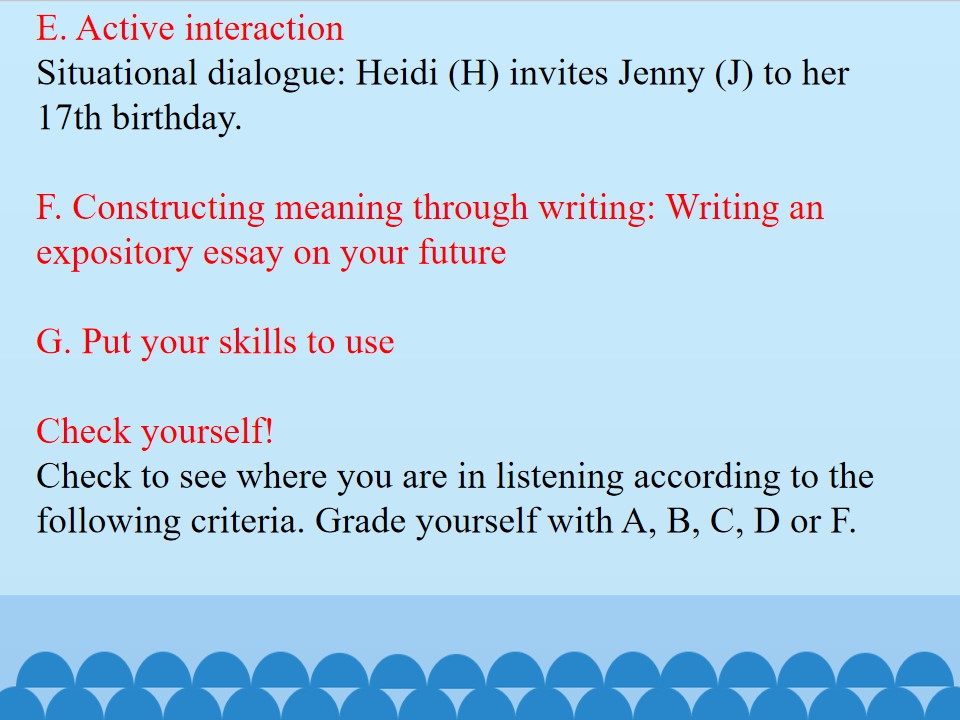 E. Active interaction
Situational dialogue: Heidi (H) invites Jenny (J) to her 17th birthday.

F. Constructing meaning through writing: Writing an expository essay on your future

G. Put your skills to use

Check yourself!
Check to see where you are in listening according to the following criteria. Grade yourself with A, B, C, D or F.